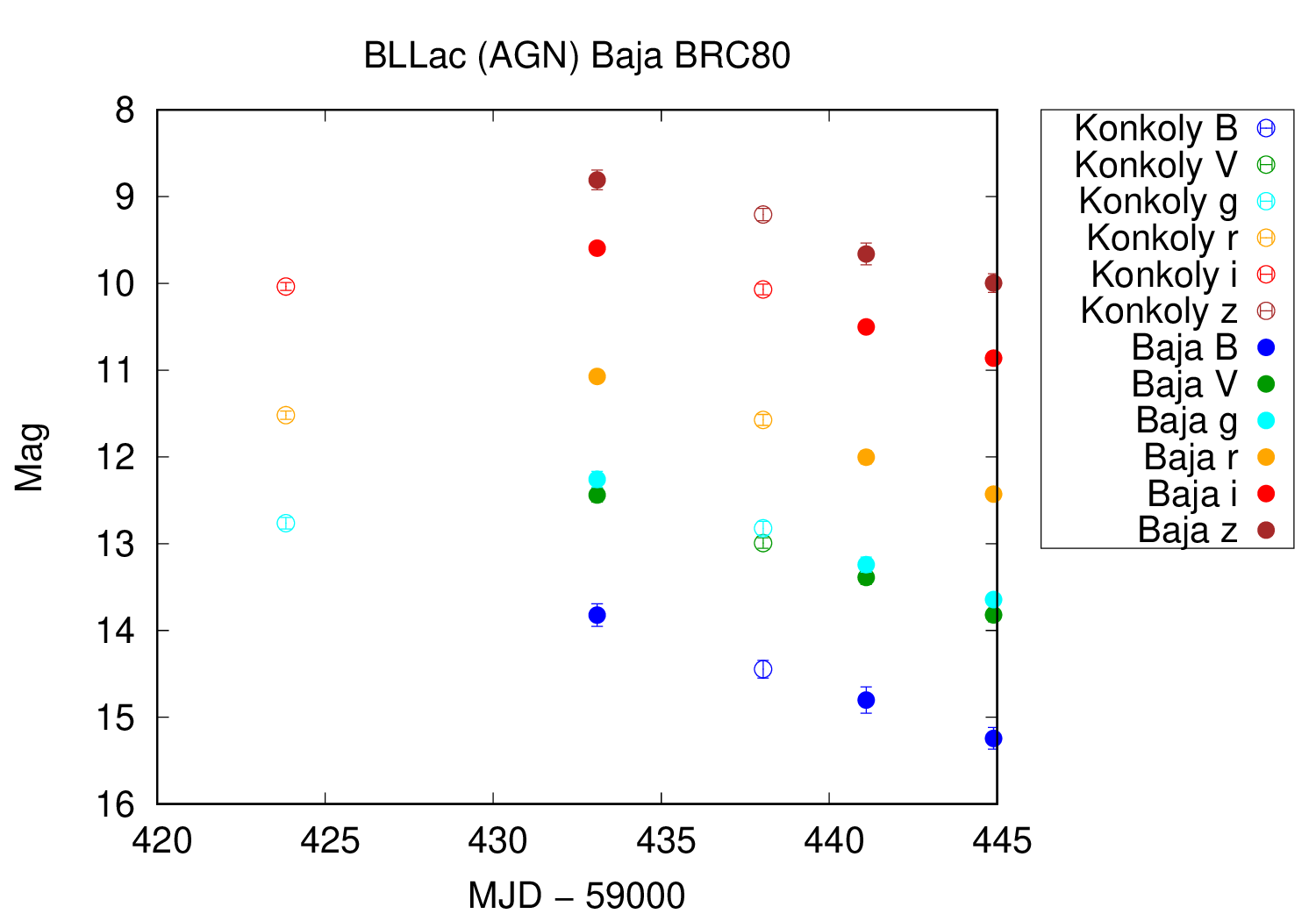 BLLac (AGN) Baja BRC80

Mag

8
9
10
11
12
13
14
15
16

420
425
430
435
440
445

MJD − 59000

Konkoly B
Konkoly V
Konkoly g
Konkoly r
Konkoly i
Konkoly z
Baja B
Baja V
Baja g
Baja r
Baja i
Baja z